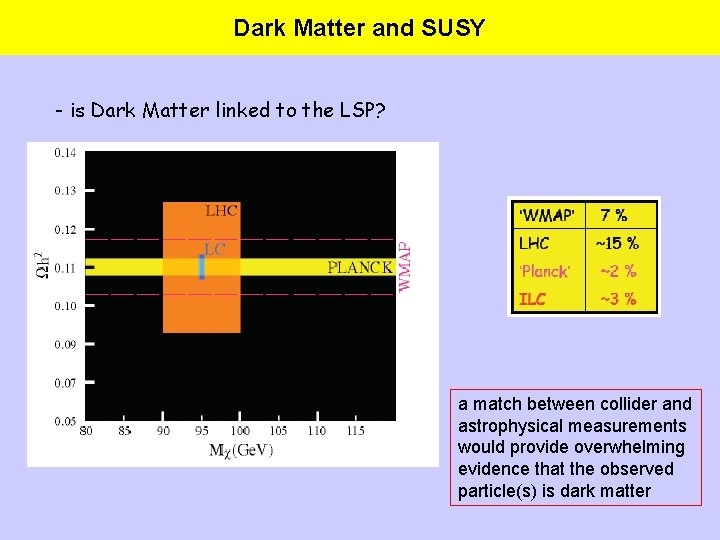 Dark Matter and SUSY

- is Dark Matter linked to the LSP?

0.14
0.13
0.12
0.11
0.10
0.09
0.07
0.05
$\Omega h^2$
LHC
LC
PLANCK
WMAP
80 85 90 95 100 105 110 115
$M_\chi$(GeV)

| 'WMAP' | 7 % |
|---|---|
| LHC | ~15 % |
| 'Planck' | ~2 % |
| ILC | ~3 % |

a match between collider and astrophysical measurements would provide overwhelming evidence that the observed particle(s) is dark matter